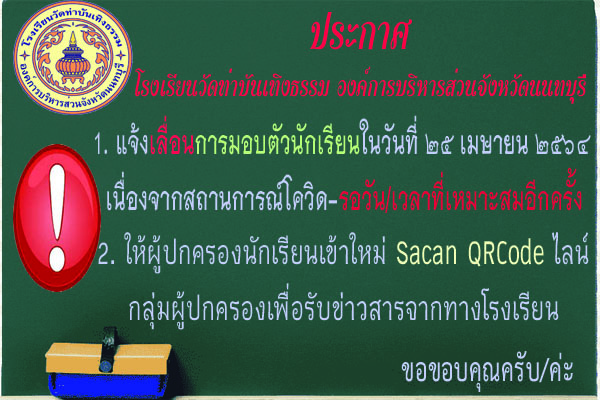 โรงเรียนวัดท่าบันเทิงธรรม
องค์การบริหารส่วนจังหวัดนนทบุรี

ประกาศ

โรงเรียนวัดท่าบันเทิงธรรม องค์การบริหารส่วนจังหวัดนนทบุรี

1. แจ้งเลื่อนการมอบตัวนักเรียนในวันที่ ๒๕ เมษายน ๒๕๖๔ เนื่องจากสถานการณ์โควิด-รอวัน/เวลาที่เหมาะสมอีกครั้ง

2. ให้ผู้ปกครองนักเรียนเข้าใหม่ Sacan QRCode ไลน์ กลุ่มผู้ปกครองเพื่อรับข่าวสารจากทางโรงเรียน

ขอขอบคุณครับ/ค่ะ